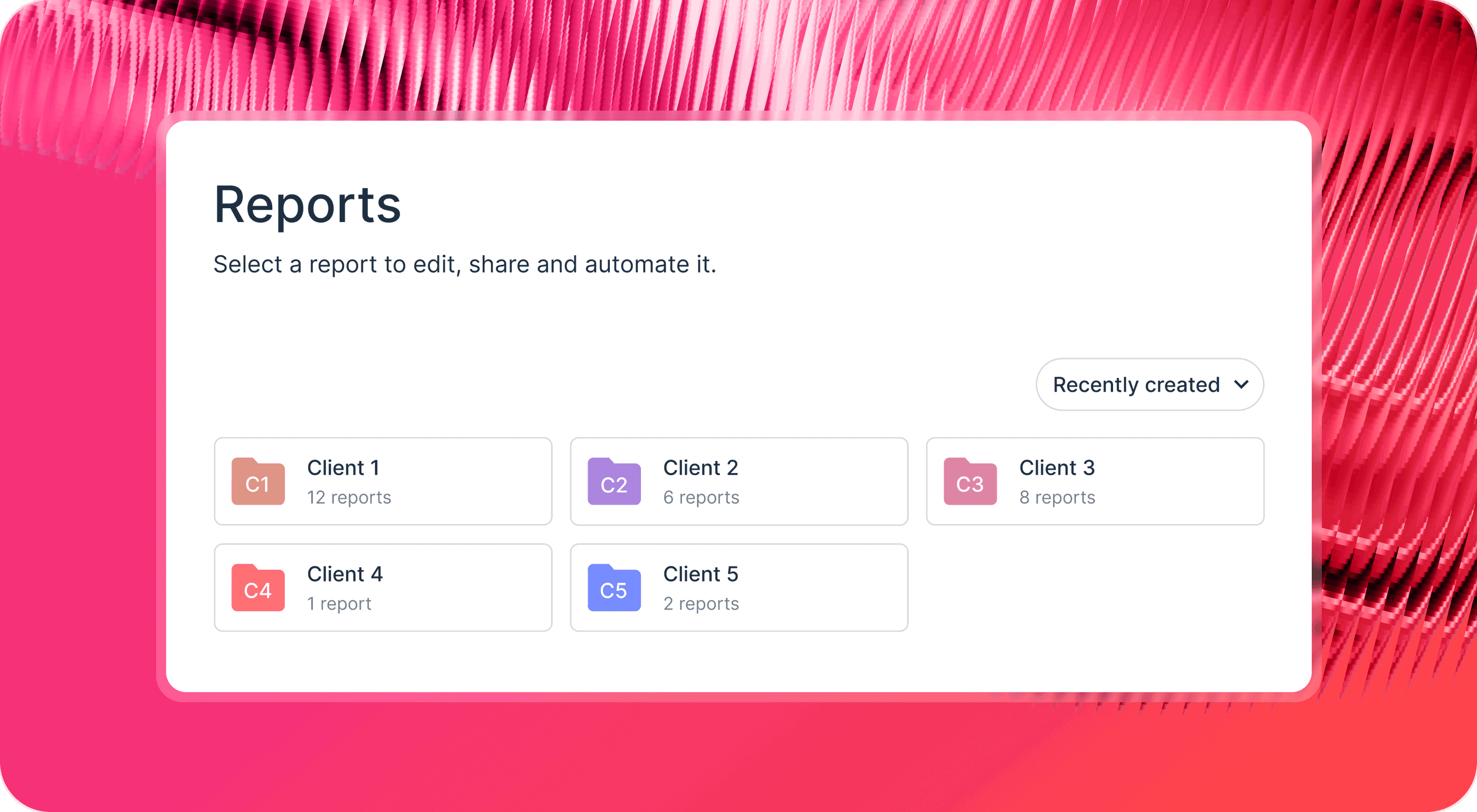 Reports

Select a report to edit, share and automate it.

Recently created

C1 Client 1
12 reports

C2 Client 2
6 reports

C3 Client 3
8 reports

C4 Client 4
1 report

C5 Client 5
2 reports